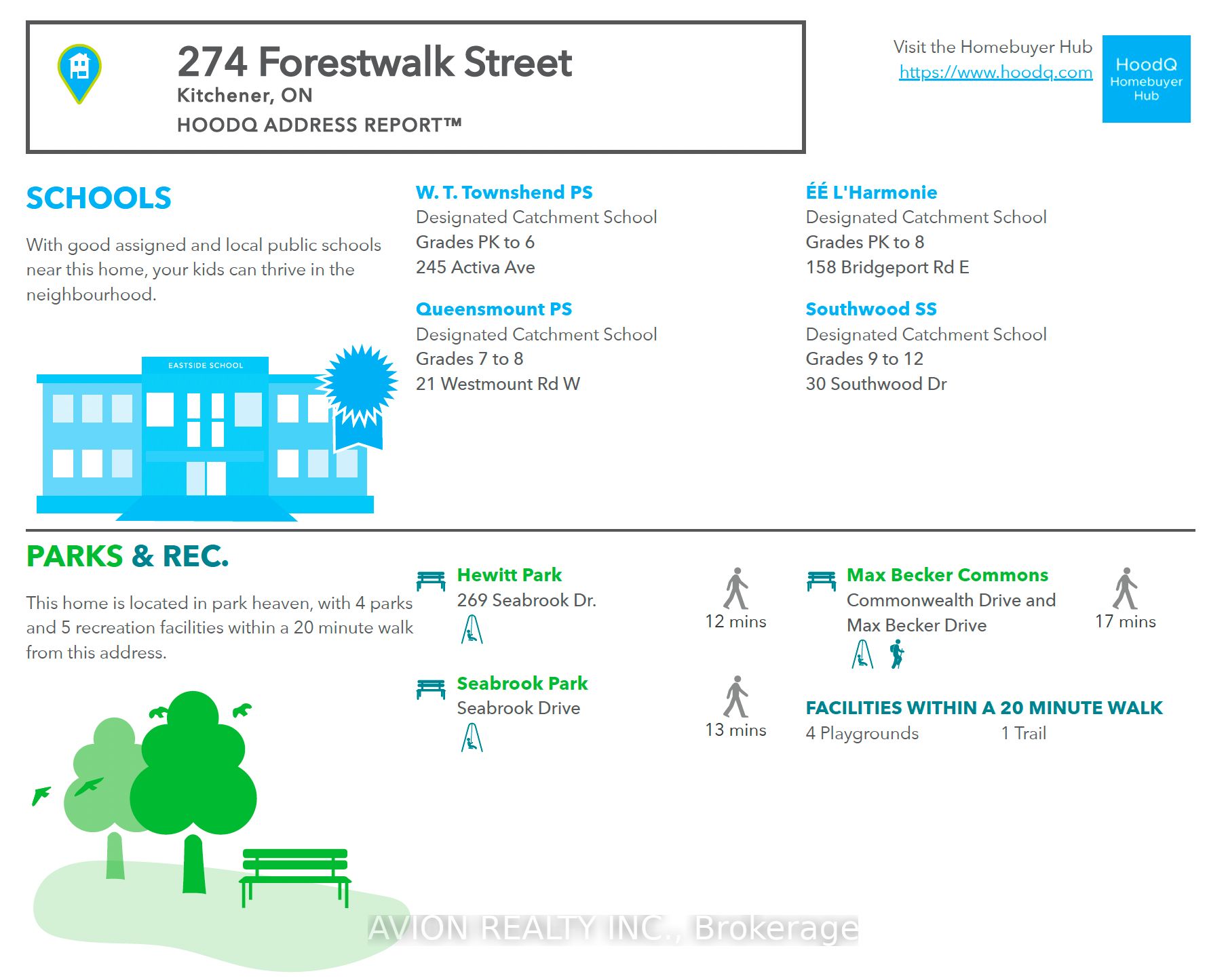 274 Forestwalk Street
Kitchener, ON
HOODQ ADDRESS REPORT™

Visit the Homebuyer Hub
https://www.hoodq.com

HoodQ
Homebuyer
Hub

SCHOOLS

With good assigned and local public schools near this home, your kids can thrive in the neighbourhood.

EASTSIDE SCHOOL

W. T. Townshend PS
Designated Catchment School
Grades PK to 6
245 Activa Ave

Queensmount PS
Designated Catchment School
Grades 7 to 8
21 Westmount Rd W

ÉÉ L'Harmonie
Designated Catchment School
Grades PK to 8
158 Bridgeport Rd E

Southwood SS
Designated Catchment School
Grades 9 to 12
30 Southwood Dr

PARKS & REC.

This home is located in park heaven, with 4 parks and 5 recreation facilities within a 20 minute walk from this address.

Hewitt Park
269 Seabrook Dr.
12 mins

Seabrook Park
Seabrook Drive
13 mins

Max Becker Commons
Commonwealth Drive and Max Becker Drive
17 mins

FACILITIES WITHIN A 20 MINUTE WALK
4 Playgrounds 1 Trail

AVION REALTY INC., Brokerage